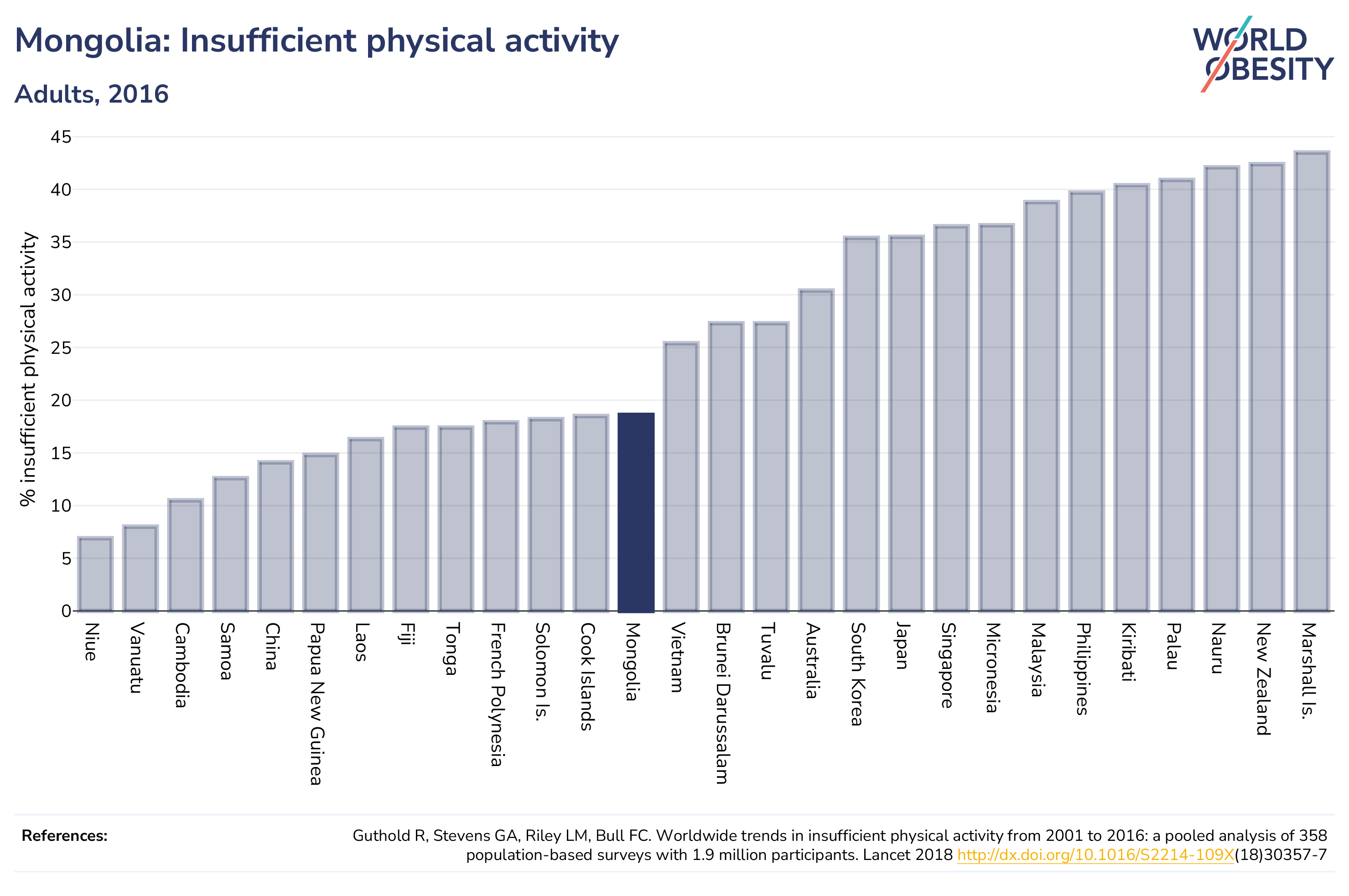 Mongolia: Insufficient physical activity

Adults, 2016

WORLD OBESITY

% insufficient physical activity

45
40
35
30
25
20
15
10
5
0

Niue
Vanuatu
Cambodia
Samoa
China
Papua New Guinea
Laos
Fiji
Tonga
French Polynesia
Solomon Is.
Cook Islands
Mongolia
Vietnam
Brunei Darussalam
Tuvalu
Australia
South Korea
Japan
Singapore
Micronesia
Malaysia
Philippines
Kiribati
Palau
Nauru
New Zealand
Marshall Is.

References:

Guthold R, Stevens GA, Riley LM, Bull FC. Worldwide trends in insufficient physical activity from 2001 to 2016: a pooled analysis of 358 population-based surveys with 1.9 million participants. Lancet 2018 http://dx.doi.org/10.1016/S2214-109X(18)30357-7